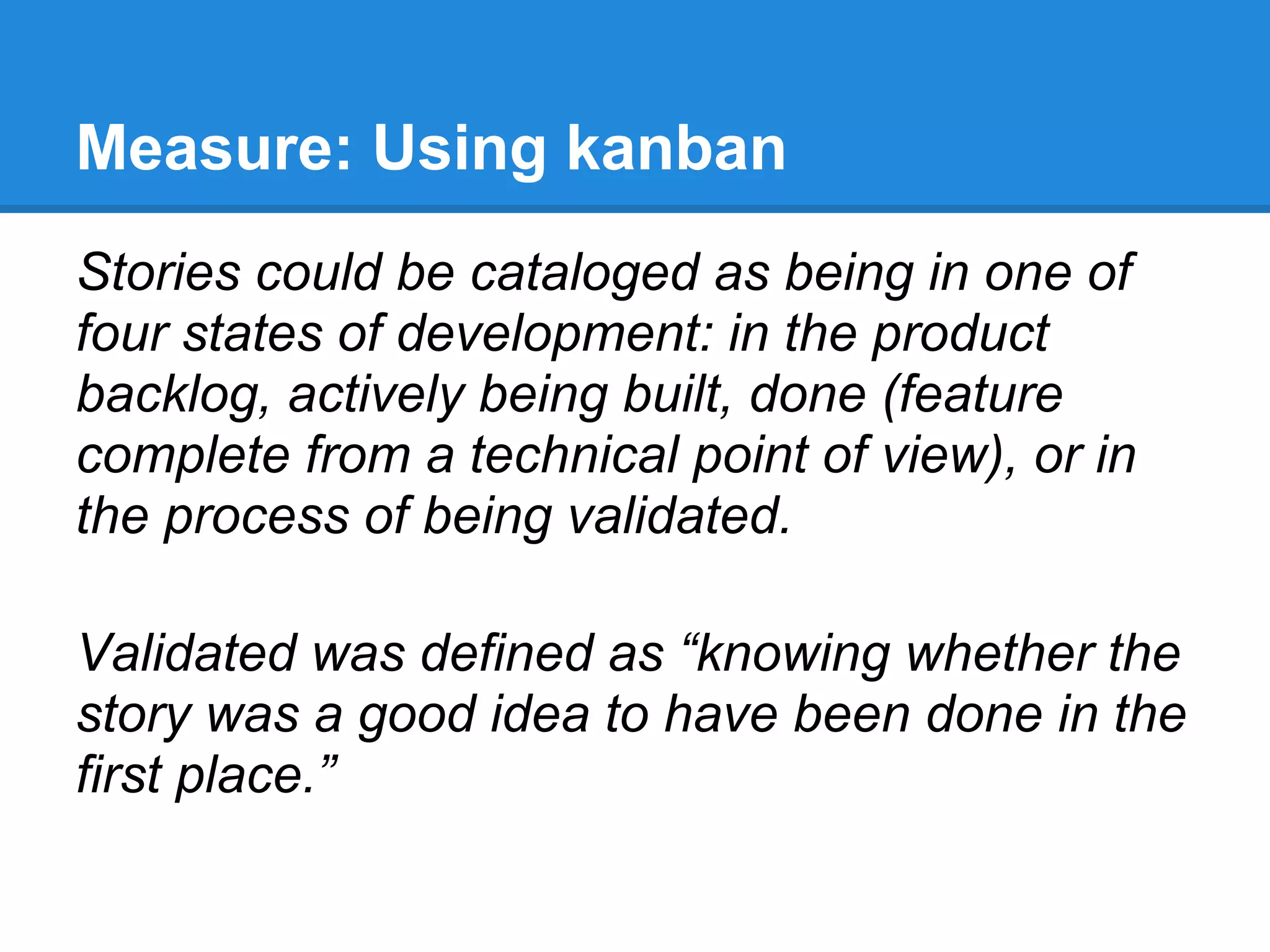 Measure: Using kanban

Stories could be cataloged as being in one of four states of development: in the product backlog, actively being built, done (feature complete from a technical point of view), or in the process of being validated.

Validated was defined as “knowing whether the story was a good idea to have been done in the first place.”